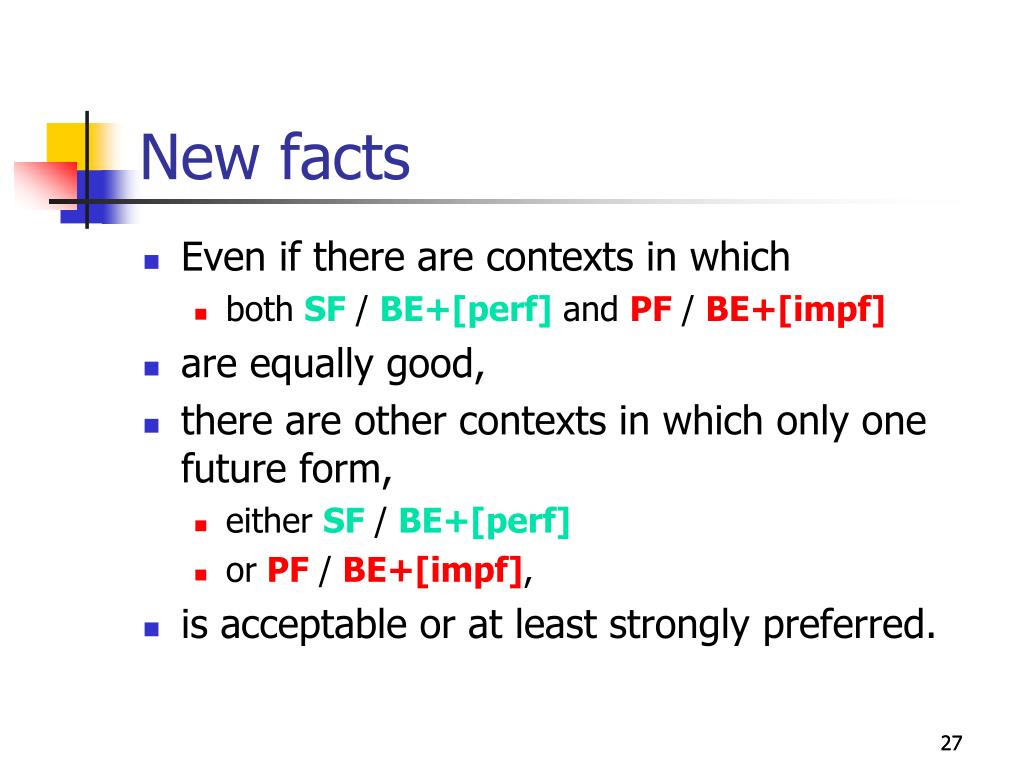 New facts

- Even if there are contexts in which
  - both SF / BE+[perf] and PF / BE+[impf]
- are equally good,
- there are other contexts in which only one future form,
  - either SF / BE+[perf]
  - or PF / BE+[impf],
- is acceptable or at least strongly preferred.

27